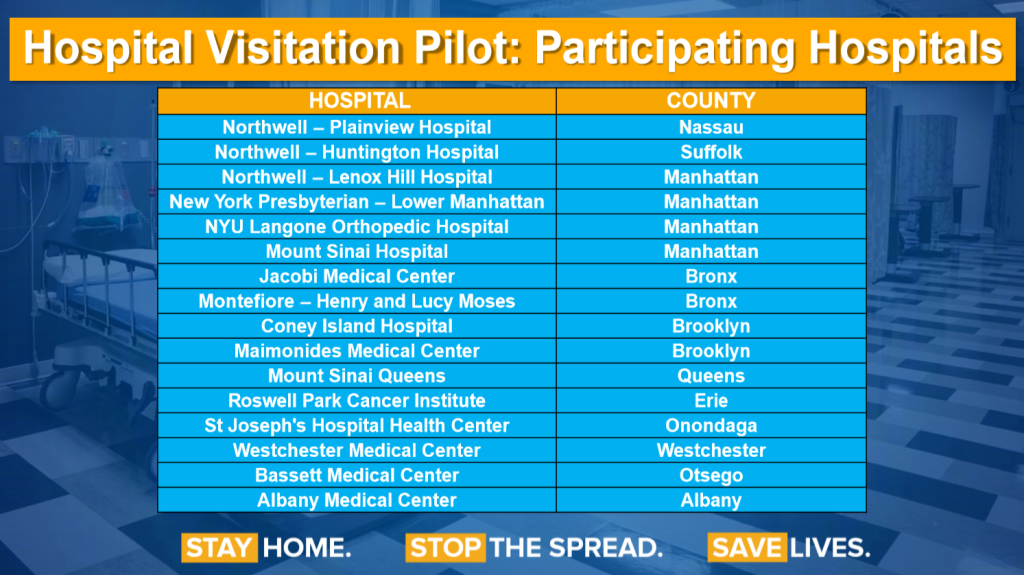 Hospital Visitation Pilot: Participating Hospitals

| HOSPITAL | COUNTY |
|---|---|
| Northwell – Plainview Hospital | Nassau |
| Northwell – Huntington Hospital | Suffolk |
| Northwell – Lenox Hill Hospital | Manhattan |
| New York Presbyterian – Lower Manhattan | Manhattan |
| NYU Langone Orthopedic Hospital | Manhattan |
| Mount Sinai Hospital | Manhattan |
| Jacobi Medical Center | Bronx |
| Montefiore – Henry and Lucy Moses | Bronx |
| Coney Island Hospital | Brooklyn |
| Maimonides Medical Center | Brooklyn |
| Mount Sinai Queens | Queens |
| Roswell Park Cancer Institute | Erie |
| St Joseph's Hospital Health Center | Onondaga |
| Westchester Medical Center | Westchester |
| Bassett Medical Center | Otsego |
| Albany Medical Center | Albany |

STAY HOME. STOP THE SPREAD. SAVE LIVES.